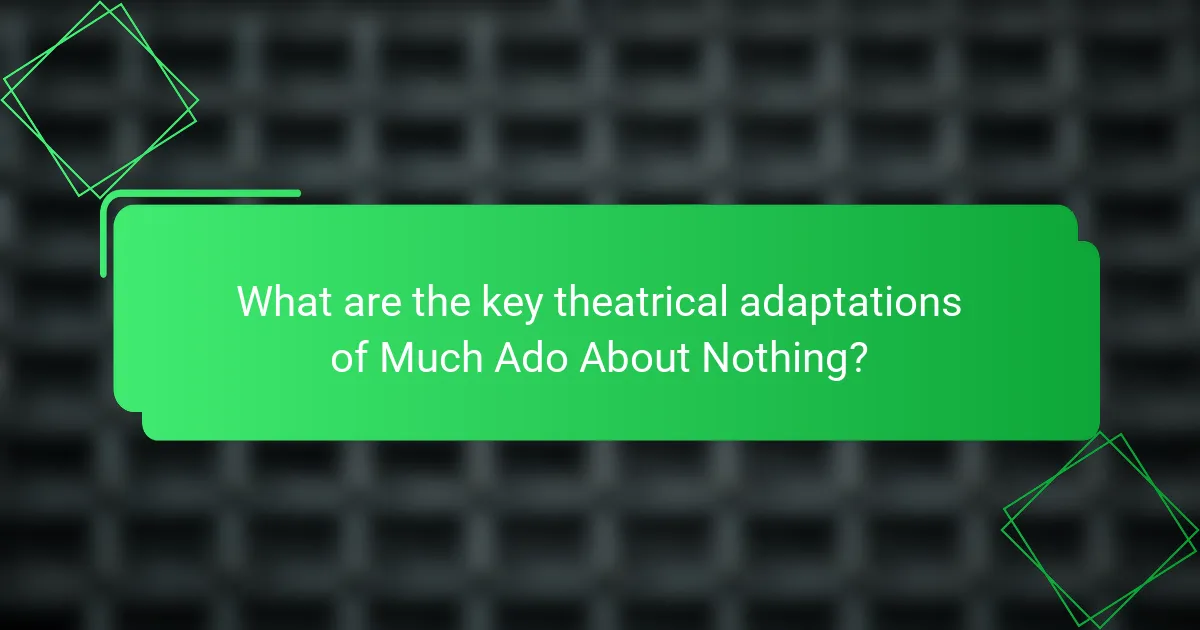 What are the key theatrical adaptations of Much Ado About Nothing?